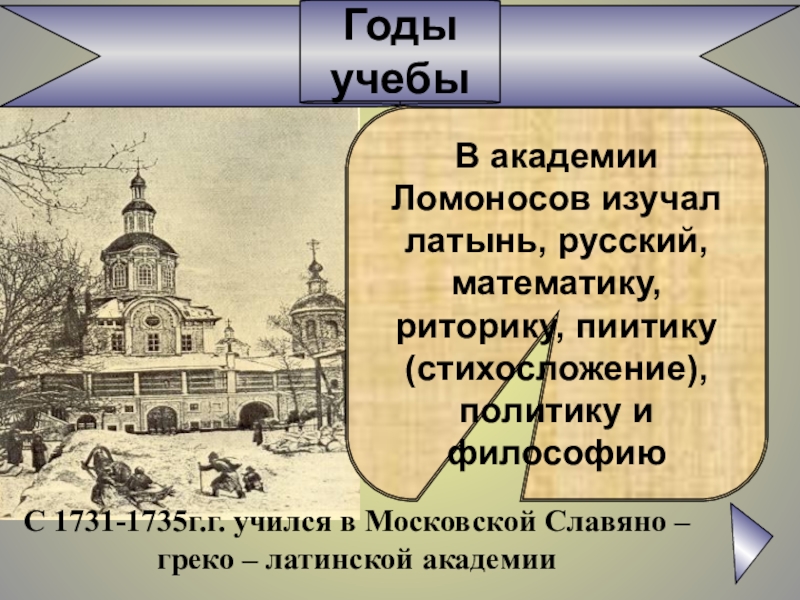 Годы учебы

В академии Ломоносов изучал латынь, русский, математику, риторику, пиитику (стихосложение), политику и философию

С 1731-1735г.г. учился в Московской Славяно – греко – латинской академии